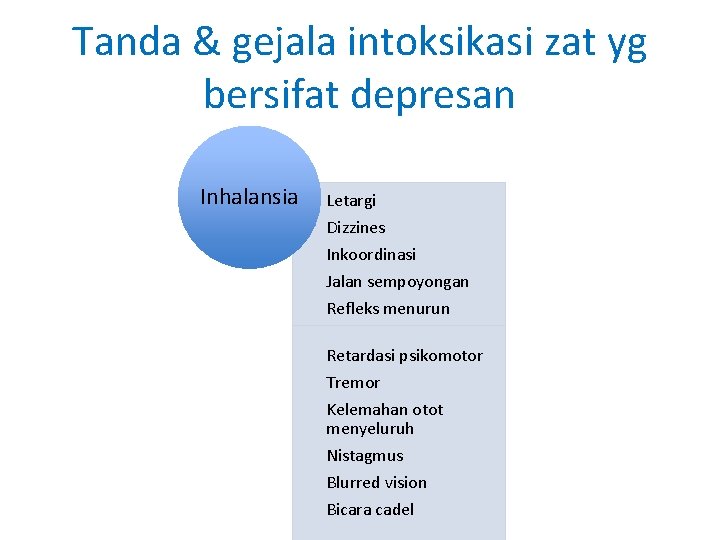 Tanda & gejala intoksikasi zat yg bersifat depresan

Inhalansia

Letargi
Dizzines
Inkoordinasi
Jalan sempoyongan
Refleks menurun

Retardasi psikomotor
Tremor
Kelemahan otot menyeluruh
Nistagmus
Blurred vision
Bicara cadel